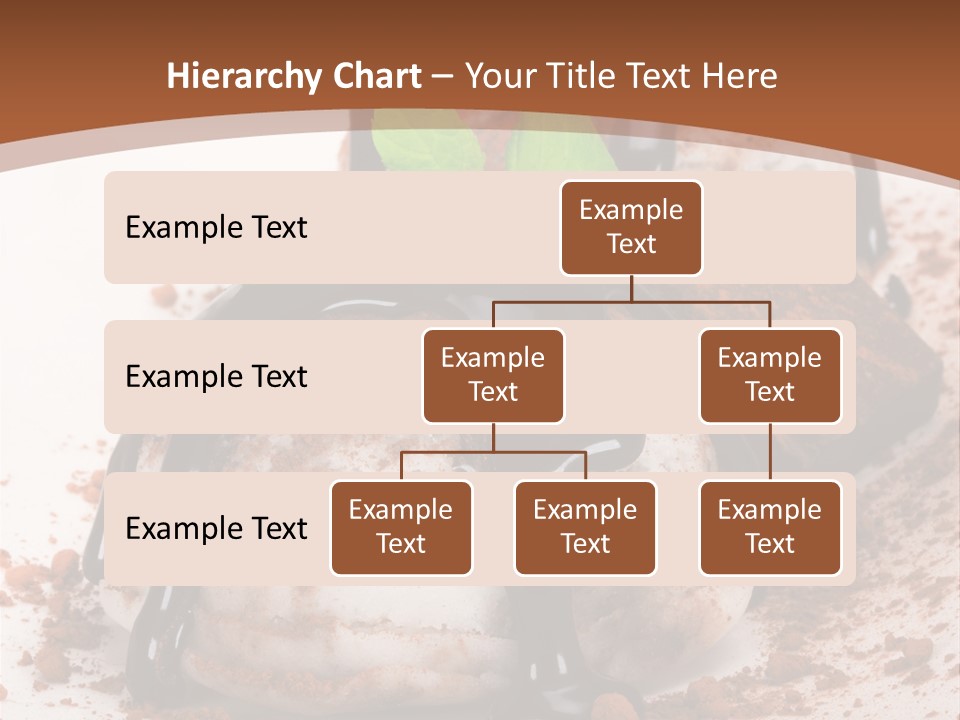 Hierarchy Chart – Your Title Text Here

Example Text

Example Text

Example Text

Example Text

Example Text

Example Text

Example Text

Example Text

Example Text